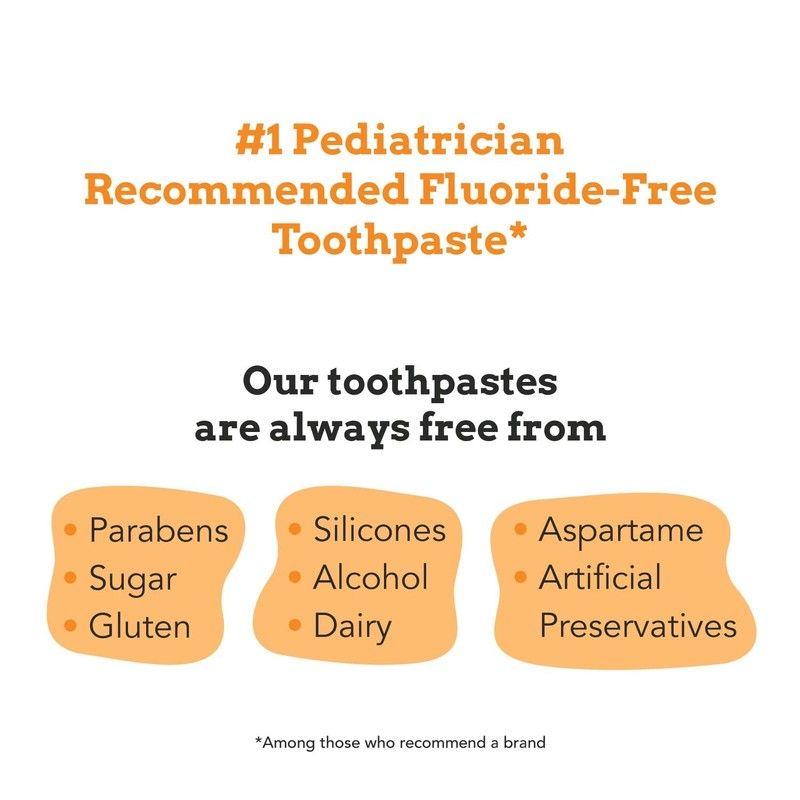 #1 Pediatrician Recommended Fluoride-Free Toothpaste*

Our toothpastes are always free from

• Parabens
• Sugar
• Gluten

• Silicones
• Alcohol
• Dairy

• Aspartame
• Artificial Preservatives

*Among those who recommend a brand